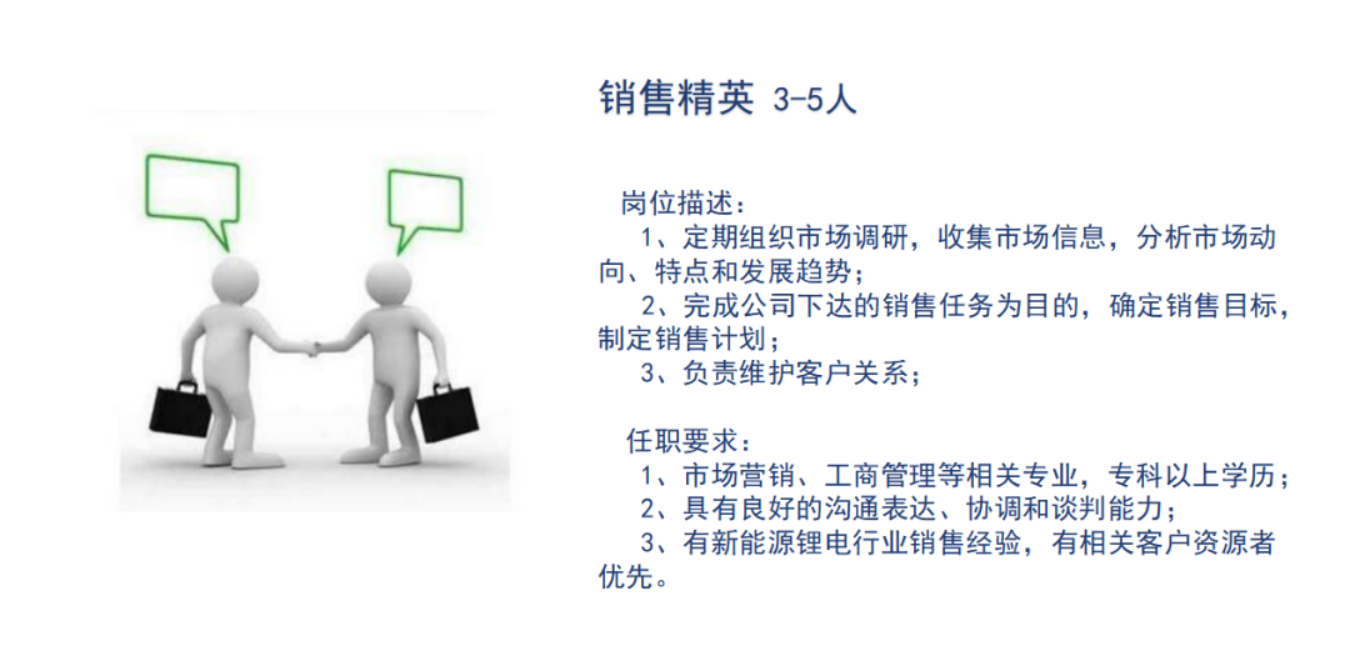 销售精英 3-5人

岗位描述：
1、定期组织市场调研，收集市场信息，分析市场动向、特点和发展趋势；
2、完成公司下达的销售任务为目的，确定销售目标，制定销售计划；
3、负责维护客户关系；

任职要求：
1、市场营销、工商管理等相关专业，专科以上学历；
2、具有良好的沟通表达、协调和谈判能力；
3、有新能源锂电行业销售经验，有相关客户资源者优先。